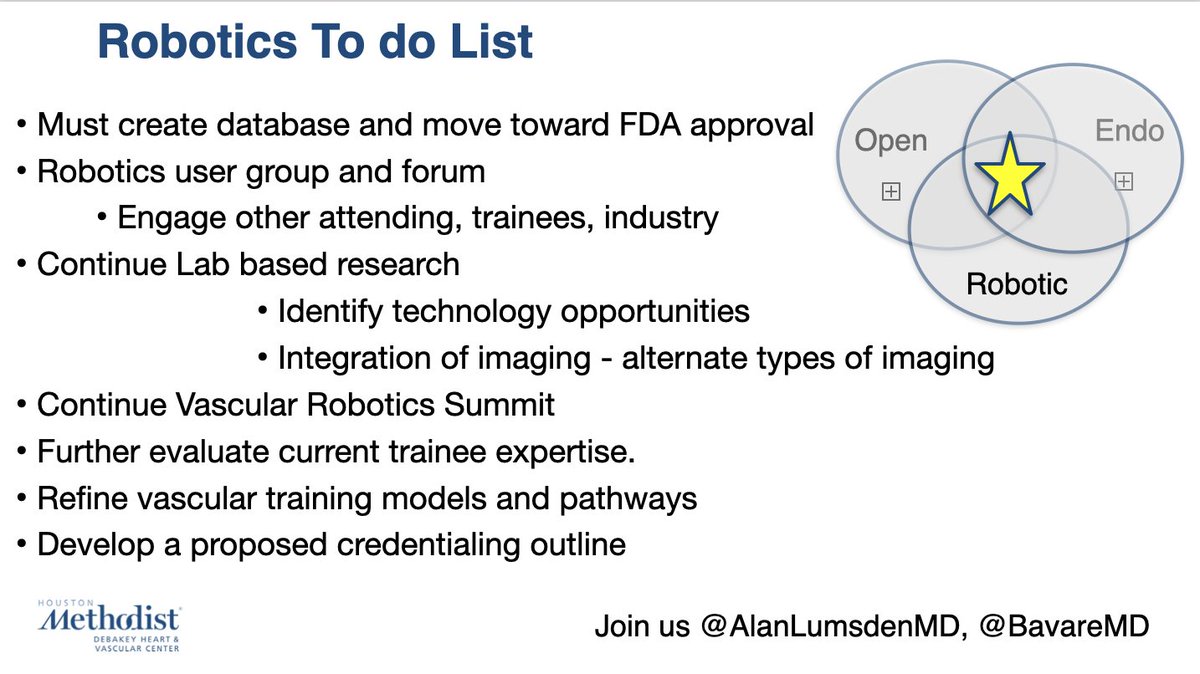 Robotics To do List

• Must create database and move toward FDA approval
• Robotics user group and forum
• Engage other attending, trainees, industry
• Continue Lab based research
• Identify technology opportunities
• Integration of imaging - alternate types of imaging
• Continue Vascular Robotics Summit
• Further evaluate current trainee expertise.
• Refine vascular training models and pathways
• Develop a proposed credentialing outline

Open
Endo
Robotic

HOUSTON Methodist DEBAKEY HEART & VASCULAR CENTER

Join us @AlanLumsdenMD, @BavareMD